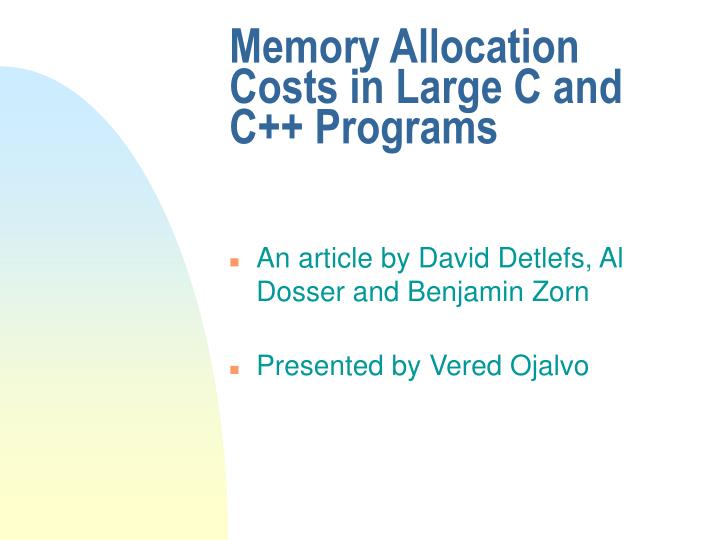 Memory Allocation Costs in Large C and C++ Programs

An article by David Detlefs, Al Dosser and Benjamin Zorn

Presented by Vered Ojalvo